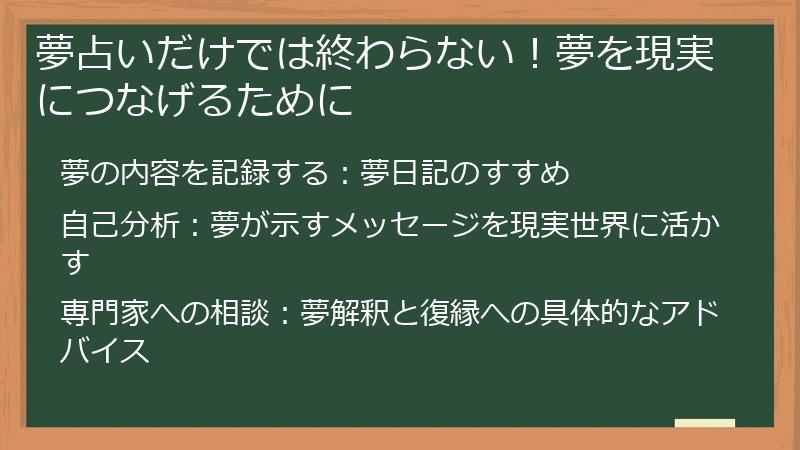 夢占いだけでは終わらない！夢を現実につなげるために

夢の内容を記録する：夢日記のすすめ

自己分析：夢が示すメッセージを現実世界に活かす

専門家への相談：夢解釈と復縁への具体的なアドバイス